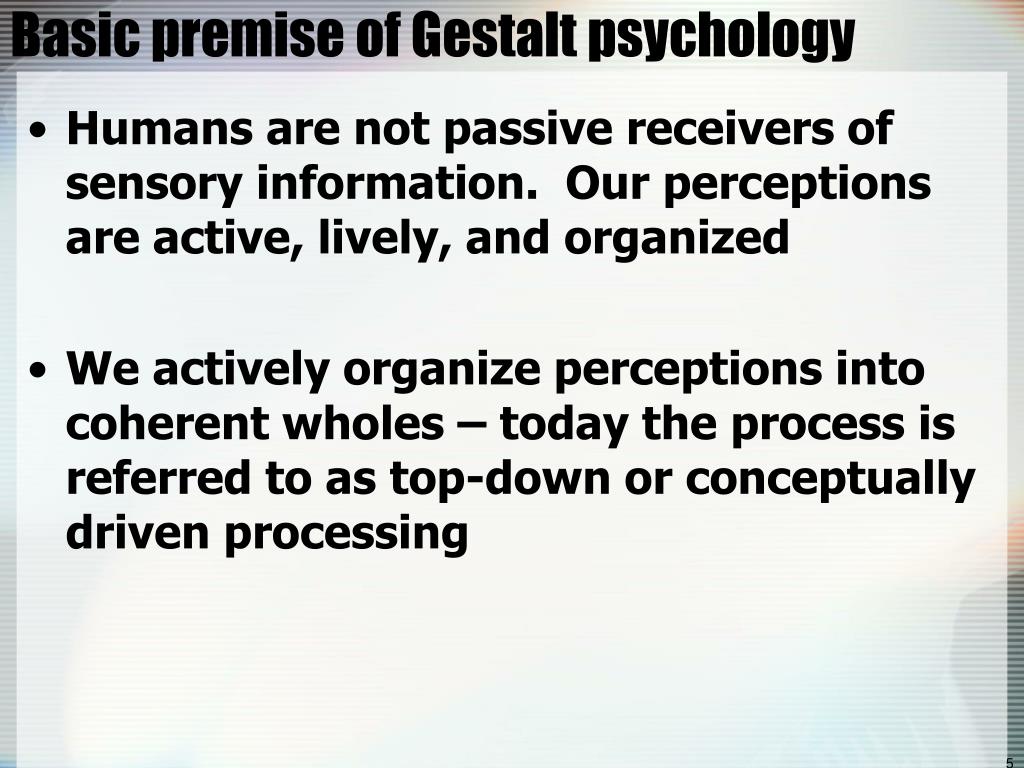 Basic premise of Gestalt psychology

• Humans are not passive receivers of sensory information. Our perceptions are active, lively, and organized

• We actively organize perceptions into coherent wholes – today the process is referred to as top-down or conceptually driven processing

5